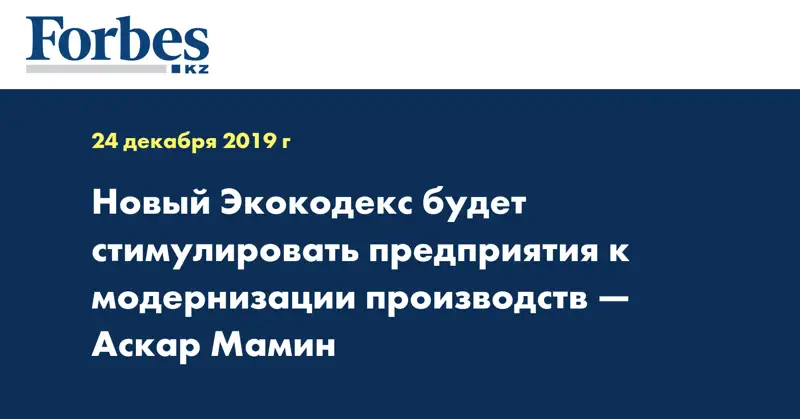 Forbes
KZ

24 декабря 2019 г

Новый Экокодекс будет стимулировать предприятия к модернизации производств — Аскар Мамин